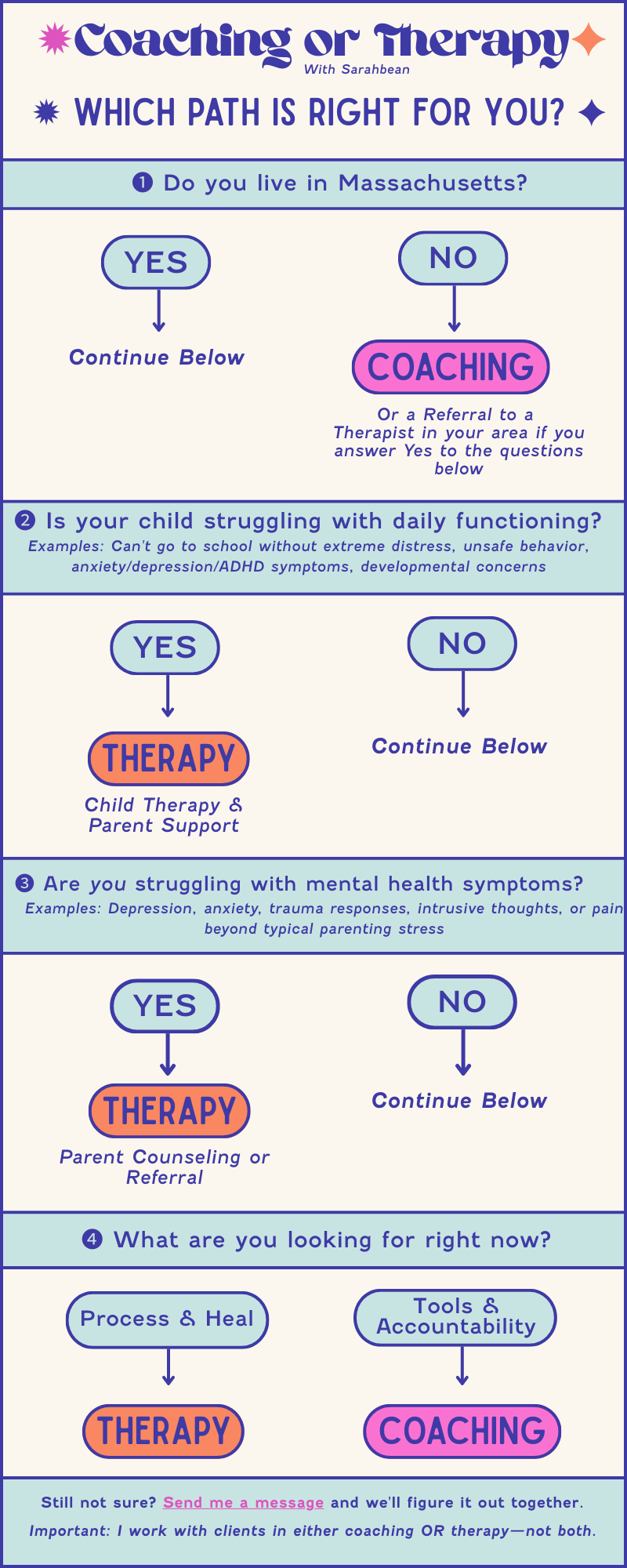 Coaching or Therapy
With Sarahbean

WHICH PATH IS RIGHT FOR YOU?

1 Do you live in Massachusetts?

YES
Continue Below

NO
COACHING
Or a Referral to a Therapist in your area if you answer Yes to the questions below

2 Is your child struggling with daily functioning?
Examples: Can't go to school without extreme distress, unsafe behavior, anxiety/depression/ADHD symptoms, developmental concerns

YES
THERAPY
Child Therapy & Parent Support

NO
Continue Below

3 Are you struggling with mental health symptoms?
Examples: Depression, anxiety, trauma responses, intrusive thoughts, or pain beyond typical parenting stress

YES
THERAPY
Parent Counseling or Referral

NO
Continue Below

4 What are you looking for right now?

Process & Heal
THERAPY

Tools & Accountability
COACHING

Still not sure? Send me a message and we'll figure it out together.

Important: I work with clients in either coaching OR therapy—not both.